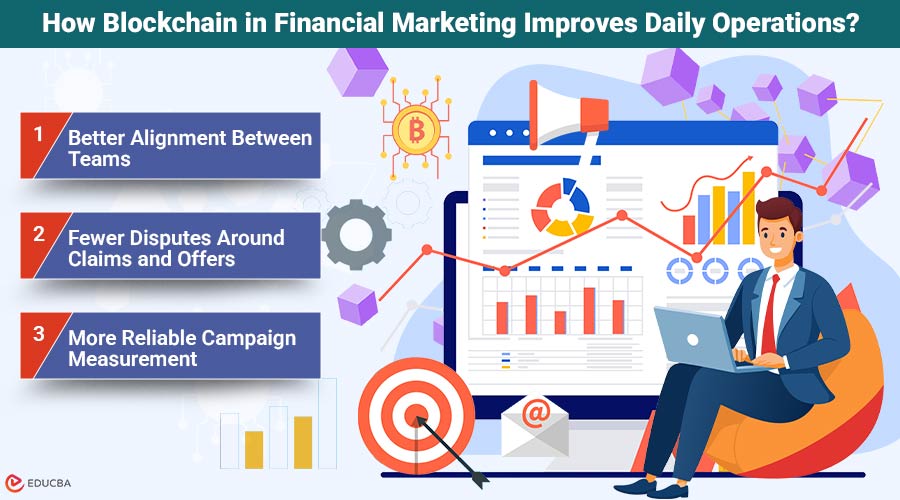 How Blockchain in Financial Marketing Improves Daily Operations?

1 Better Alignment Between Teams

2 Fewer Disputes Around Claims and Offers

3 More Reliable Campaign Measurement

EDUCBA